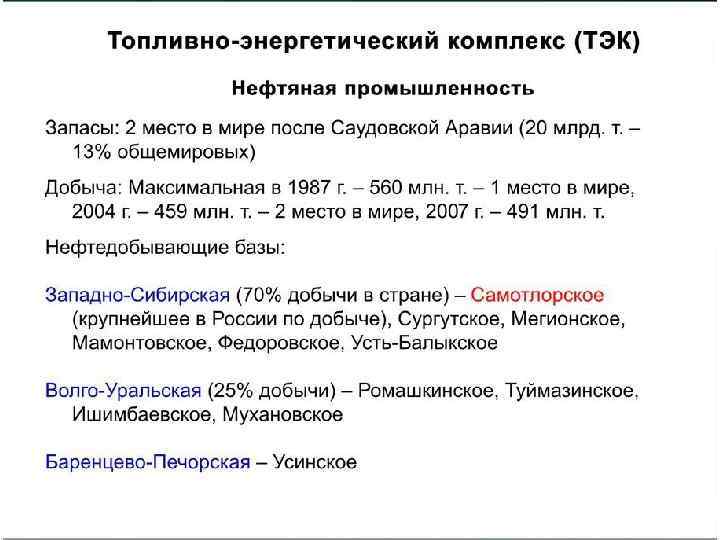 Топливно-энергетический комплекс (ТЭК)

Нефтяная промышленность

Запасы: 2 место в мире после Саудовской Аравии (20 млрд. т. – 13% общемировых)

Добыча: Максимальная в 1987 г. – 560 млн. т. – 1 место в мире, 2004 г. – 459 млн. т. – 2 место в мире, 2007 г. – 491 млн. т.

Нефтедобывающие базы:

Западно-Сибирская (70% добычи в стране) – Самотлорское (крупнейшее в России по добыче), Сургутское, Мегионское, Мамонтовское, Федоровское, Усть-Балыкское

Волго-Уральская (25% добычи) – Ромашкинское, Туймазинское, Ишимбаевское, Мухановское

Баренцево-Печорская – Усинское